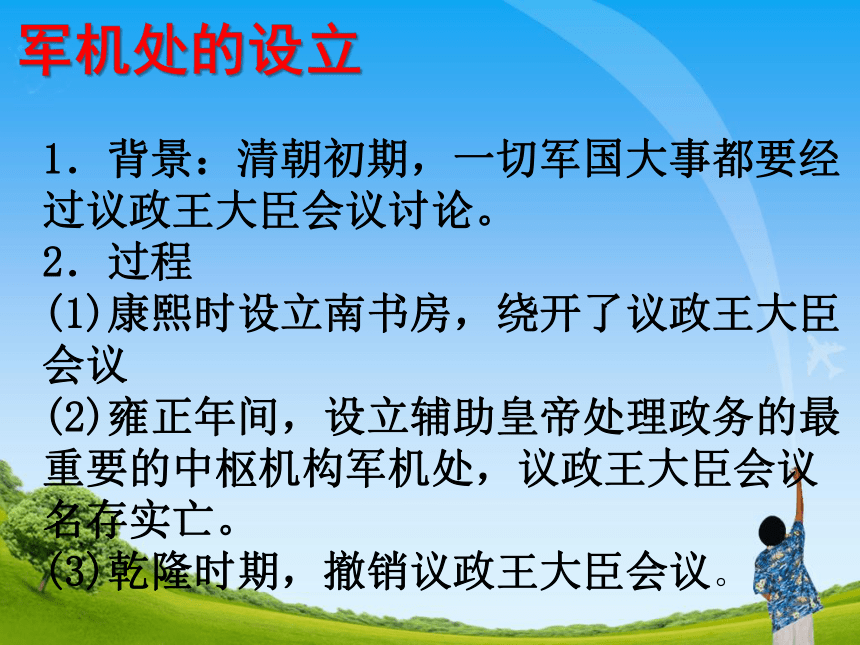 军机处的设立

1．背景：清朝初期，一切军国大事都要经过议政王大臣会议讨论。

2．过程

(1)康熙时设立南书房，绕开了议政王大臣会议

(2)雍正年间，设立辅助皇帝处理政务的最重要的中枢机构军机处，议政王大臣会议名存实亡。

(3)乾隆时期，撤销议政王大臣会议。